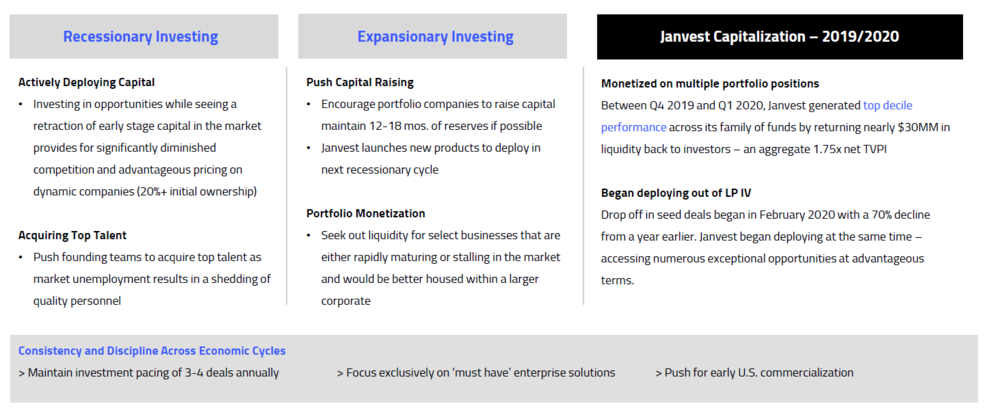 Recessionary Investing

Actively Deploying Capital
• Investing in opportunities while seeing a retraction of early stage capital in the market provides for significantly diminished competition and advantageous pricing on dynamic companies (20%+ initial ownership)

Acquiring Top Talent
• Push founding teams to acquire top talent as market unemployment results in a shedding of quality personnel

Expansionary Investing

Push Capital Raising
• Encourage portfolio companies to raise capital maintain 12-18 mos. of reserves if possible
• Janvest launches new products to deploy in next recessionary cycle

Portfolio Monetization
• Seek out liquidity for select businesses that are either rapidly maturing or stalling in the market and would be better housed within a larger corporate

Janvest Capitalization – 2019/2020

Monetized on multiple portfolio positions
Between Q4 2019 and Q1 2020, Janvest generated top decile performance across its family of funds by returning nearly $30MM in liquidity back to investors – an aggregate 1.75x net TVPI

Began deploying out of LP IV
Drop off in seed deals began in February 2020 with a 70% decline from a year earlier. Janvest began deploying at the same time – accessing numerous exceptional opportunities at advantageous terms.

Consistency and Discipline Across Economic Cycles
> Maintain investment pacing of 3-4 deals annually
> Focus exclusively on 'must have' enterprise solutions
> Push for early U.S. commercialization